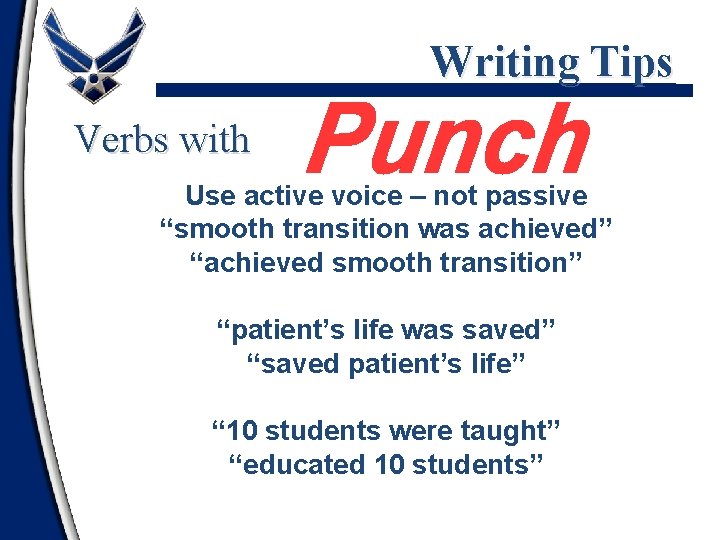 Writing Tips

Verbs with Punch

Use active voice – not passive
“smooth transition was achieved”
“achieved smooth transition”

“patient’s life was saved”
“saved patient’s life”

“10 students were taught”
“educated 10 students”